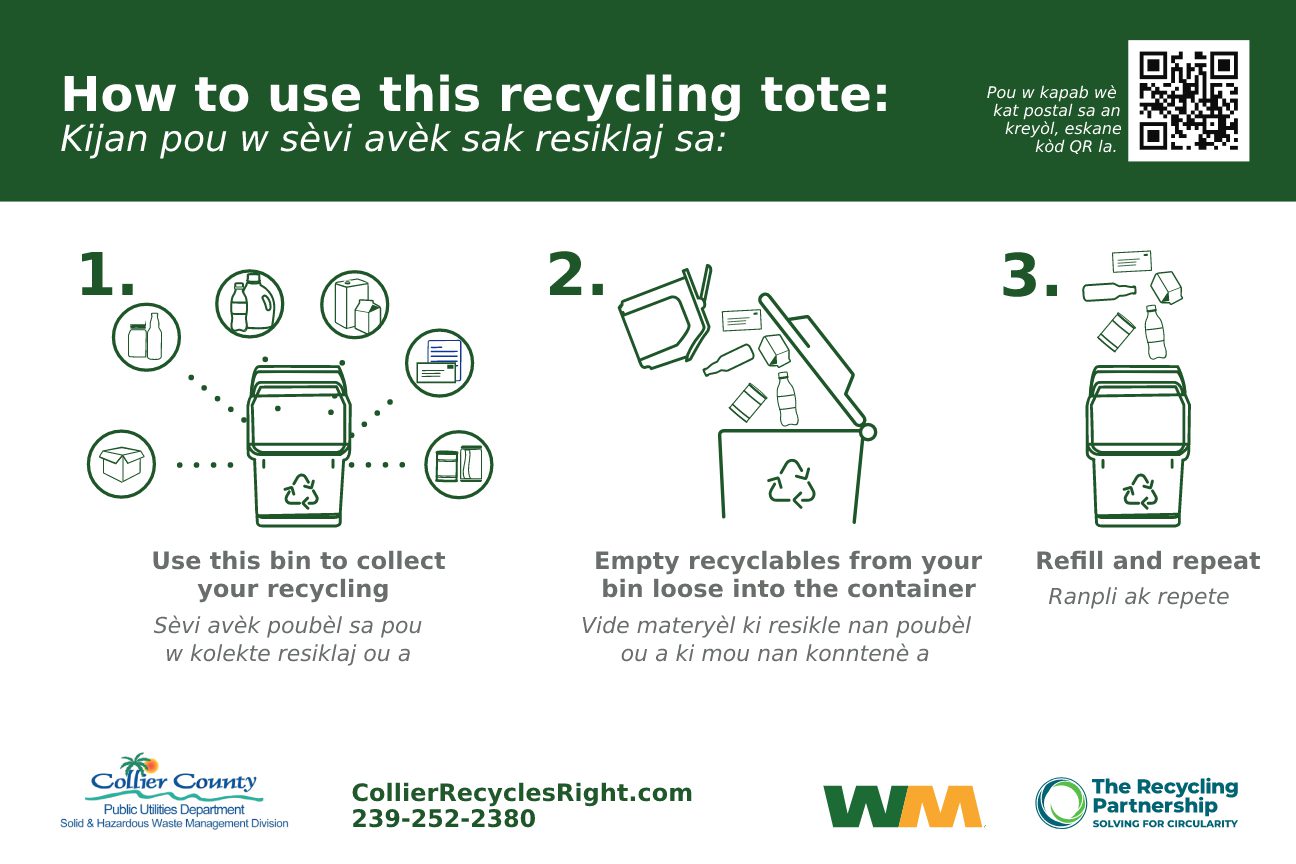 How to use this recycling tote:
Kijan pou w sèvi avèk sak resiklaj sa:

Pou w kapab wè kat postal sa an kreyòl, eskane kòd QR la.

1.

Use this bin to collect your recycling
Sèvi avèk poubèl sa pou w kolekte resiklaj ou a

2.

Empty recyclables from your bin loose into the container
Vide materyèl ki resikle nan poubèl ou a ki mou nan konntenè a

3.

Refill and repeat
Ranpli ak repete

Collier County
Public Utilities Department
Solid & Hazardous Waste Management Division

CollierRecyclesRight.com
239-252-2380

WM

The Recycling Partnership
SOLVING FOR CIRCULARITY